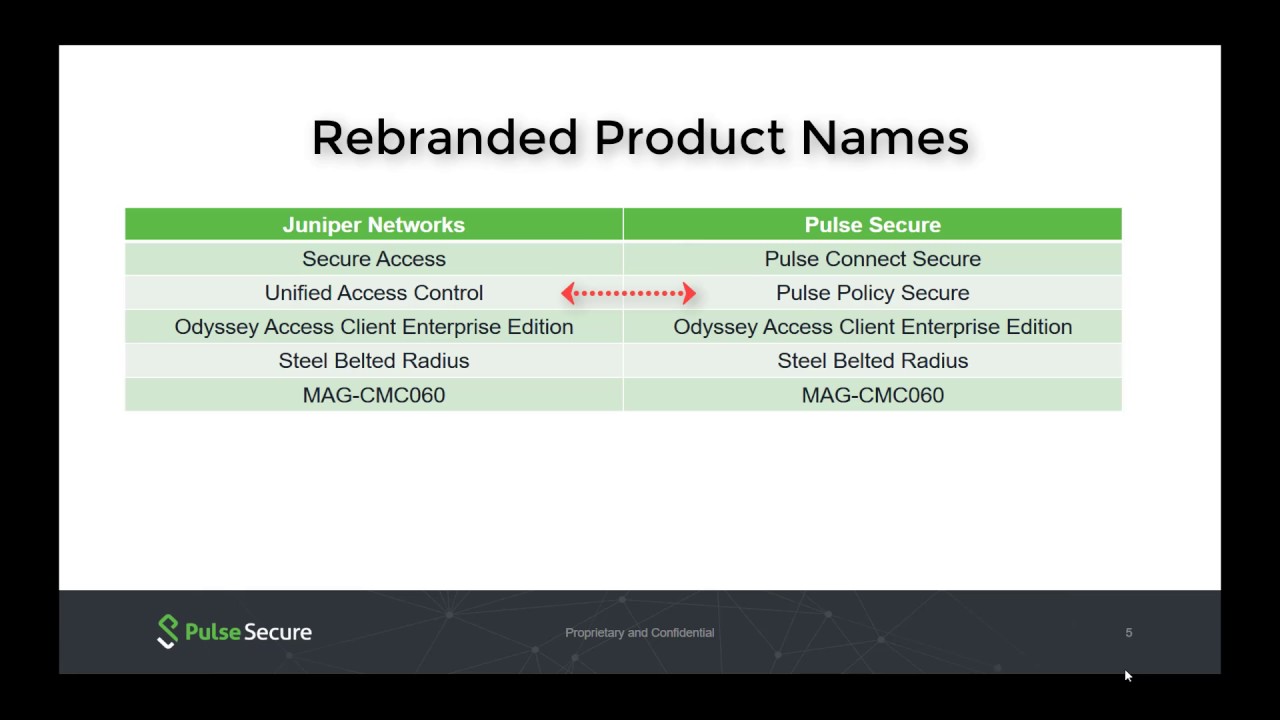 Rebranded Product Names

| Juniper Networks | Pulse Secure |
|---|---|
| Secure Access | Pulse Connect Secure |
| Unified Access Control | Pulse Policy Secure |
| Odyssey Access Client Enterprise Edition | Odyssey Access Client Enterprise Edition |
| Steel Belted Radius | Steel Belted Radius |
| MAG-CMC060 | MAG-CMC060 |

Pulse Secure

Proprietary and Confidential

5